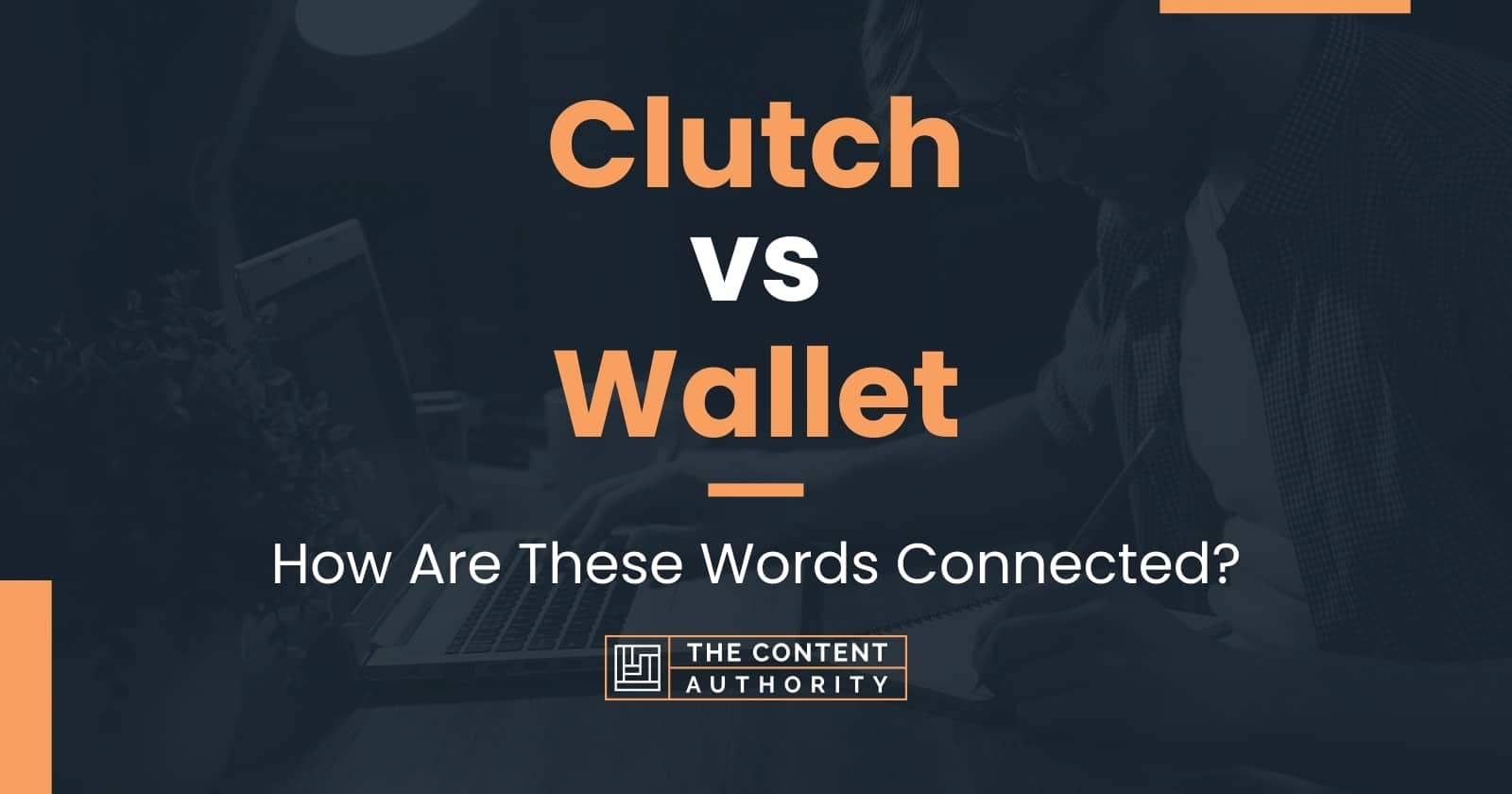 Clutch
vs
Wallet

How Are These Words Connected?

THE CONTENT AUTHORITY